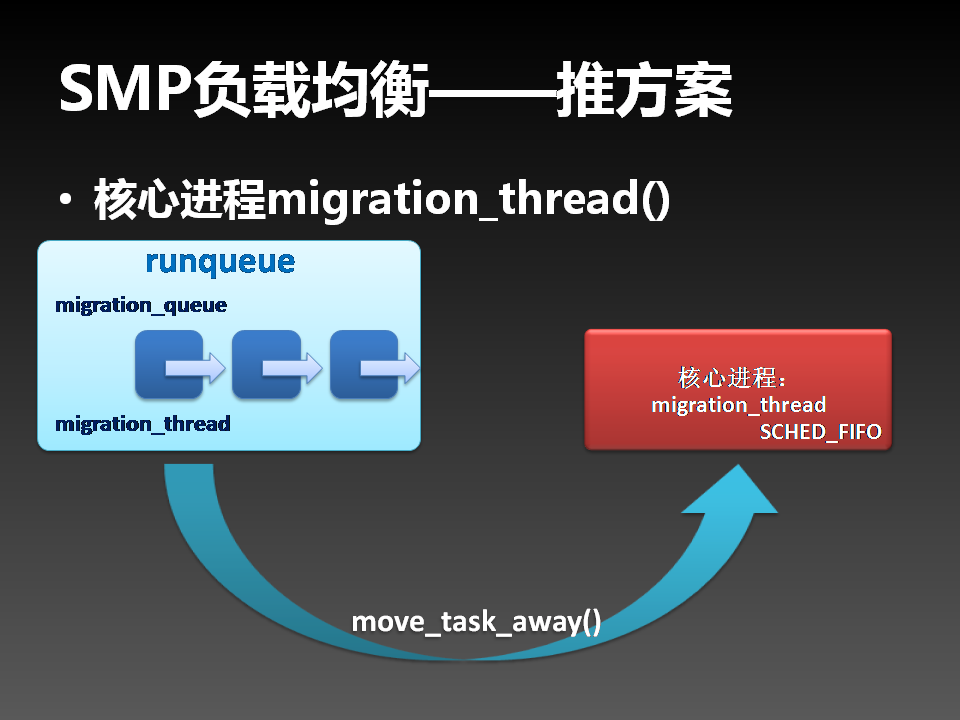 SMP负载均衡——推方案

• 核心进程migration_thread()

runqueue

migration_queue

migration_thread

核心进程：
migration_thread
SCHED_FIFO

move_task_away()